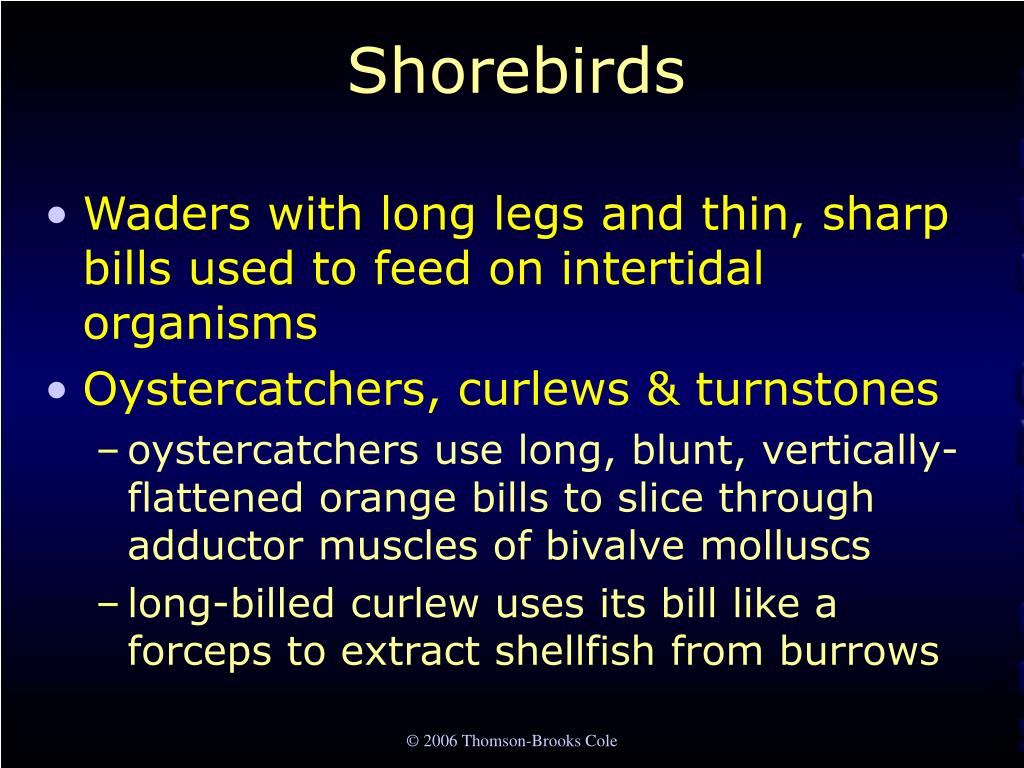 Shorebirds

• Waders with long legs and thin, sharp bills used to feed on intertidal organisms
• Oystercatchers, curlews & turnstones
– oystercatchers use long, blunt, vertically-flattened orange bills to slice through adductor muscles of bivalve molluscs
– long-billed curlew uses its bill like a forceps to extract shellfish from burrows

© 2006 Thomson-Brooks Cole